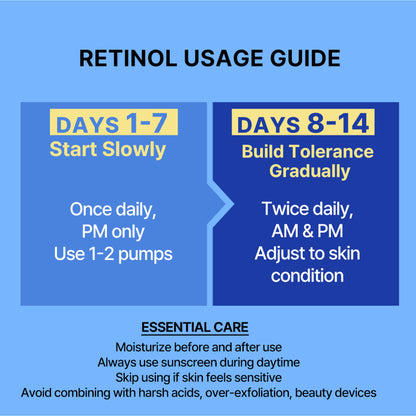 RETINOL USAGE GUIDE

DAYS 1-7
Start Slowly

Once daily,
PM only
Use 1-2 pumps

DAYS 8-14
Build Tolerance Gradually

Twice daily,
AM & PM
Adjust to skin condition

ESSENTIAL CARE
Moisturize before and after use
Always use sunscreen during daytime
Skip using if skin feels sensitive
Avoid combining with harsh acids, over-exfoliation, beauty devices